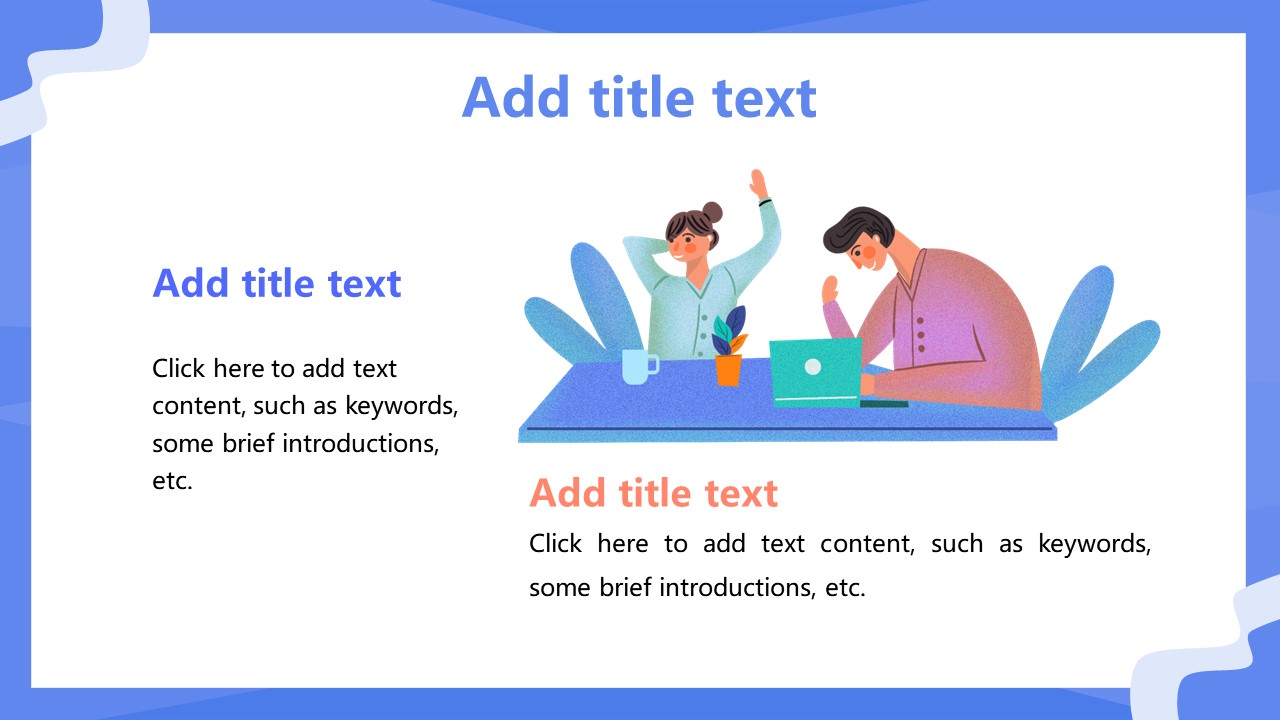 Add title text

Add title text

Click here to add text content, such as keywords, some brief introductions, etc.

Add title text

Click here to add text content, such as keywords, some brief introductions, etc.